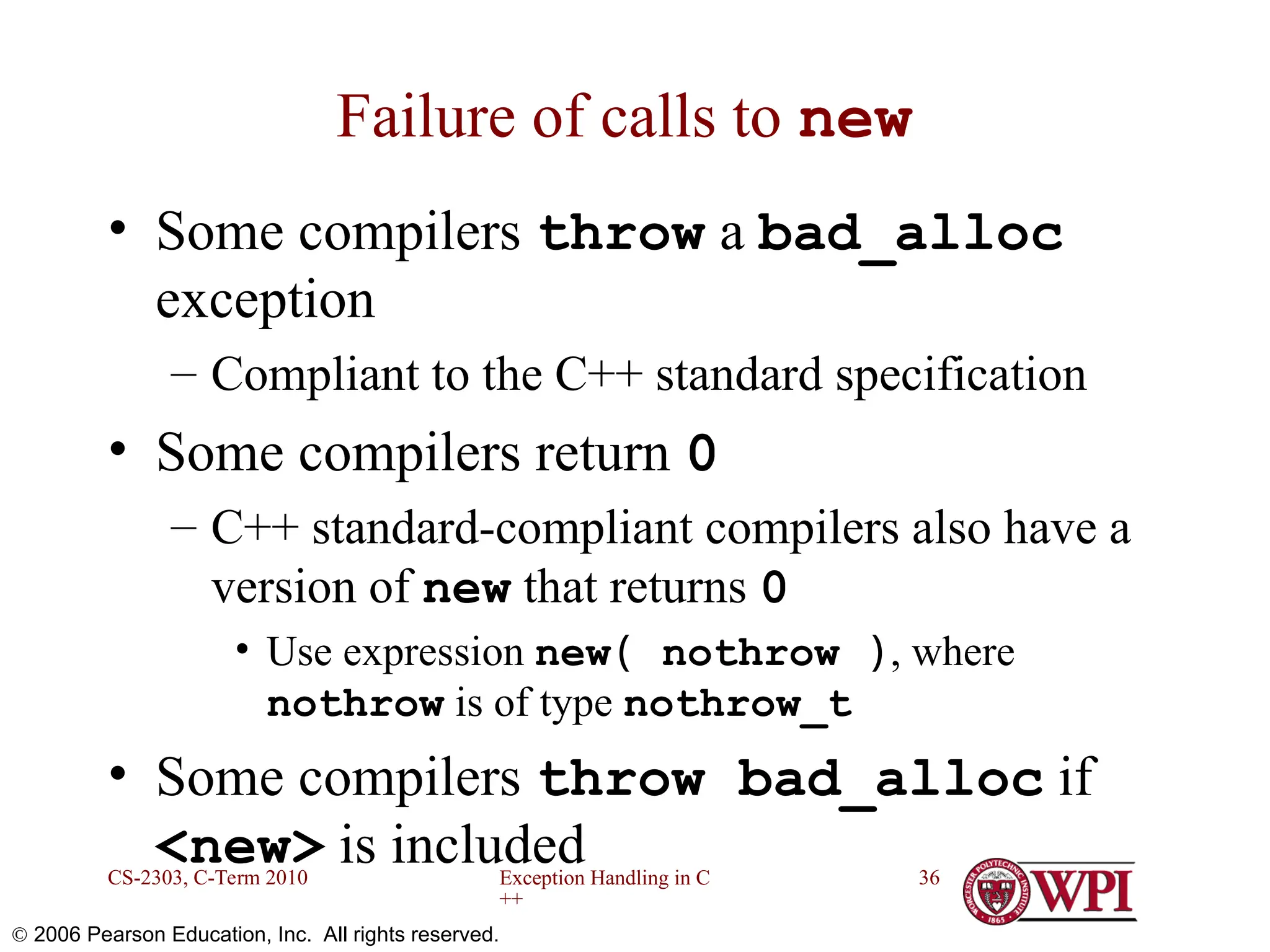 Failure of calls to new

• Some compilers throw a bad_alloc exception

– Compliant to the C++ standard specification

• Some compilers return 0

– C++ standard-compliant compilers also have a version of new that returns 0

• Use expression new( nothrow ), where nothrow is of type nothrow_t

• Some compilers throw bad_alloc if <new> is included

CS-2303, C-Term 2010

Exception Handling in C ++

36

WORCESTER POLYTECHNIC INSTITUTE 1865

WPI

© 2006 Pearson Education, Inc. All rights reserved.